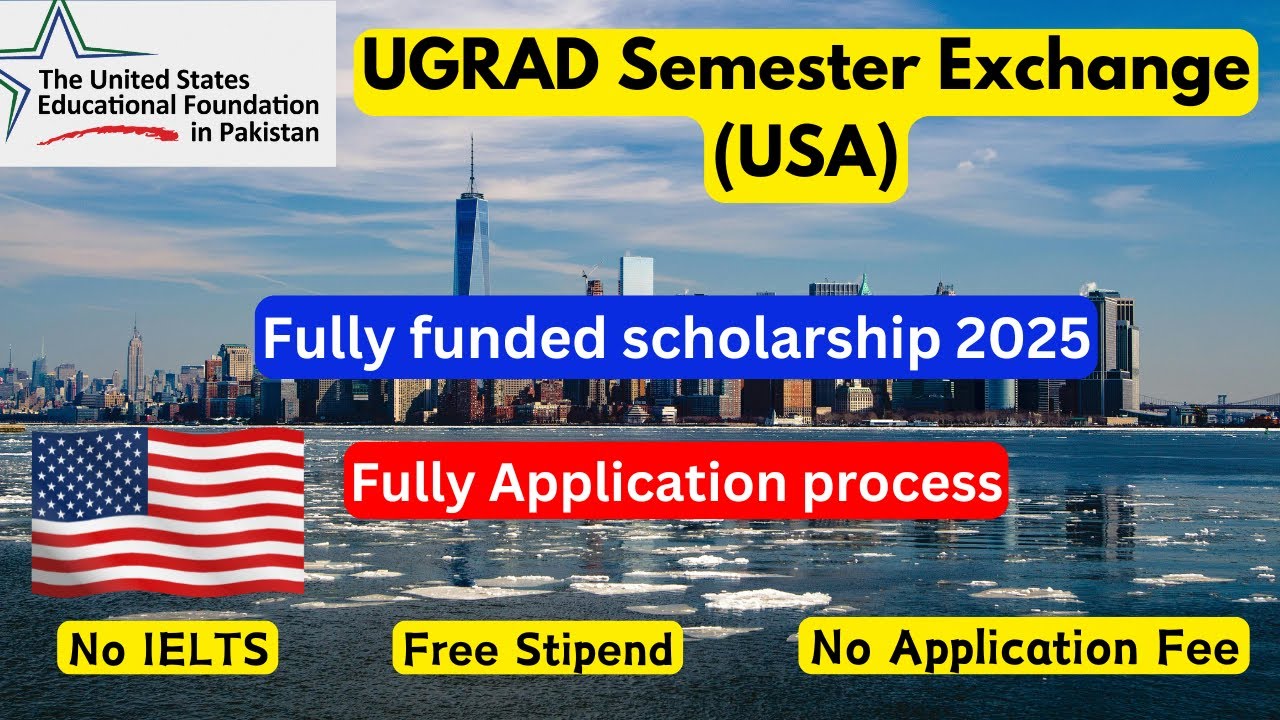 The United States Educational Foundation in Pakistan

UGRAD Semester Exchange (USA)

Fully funded scholarship 2025

Fully Application process

No IELTS

Free Stipend

No Application Fee